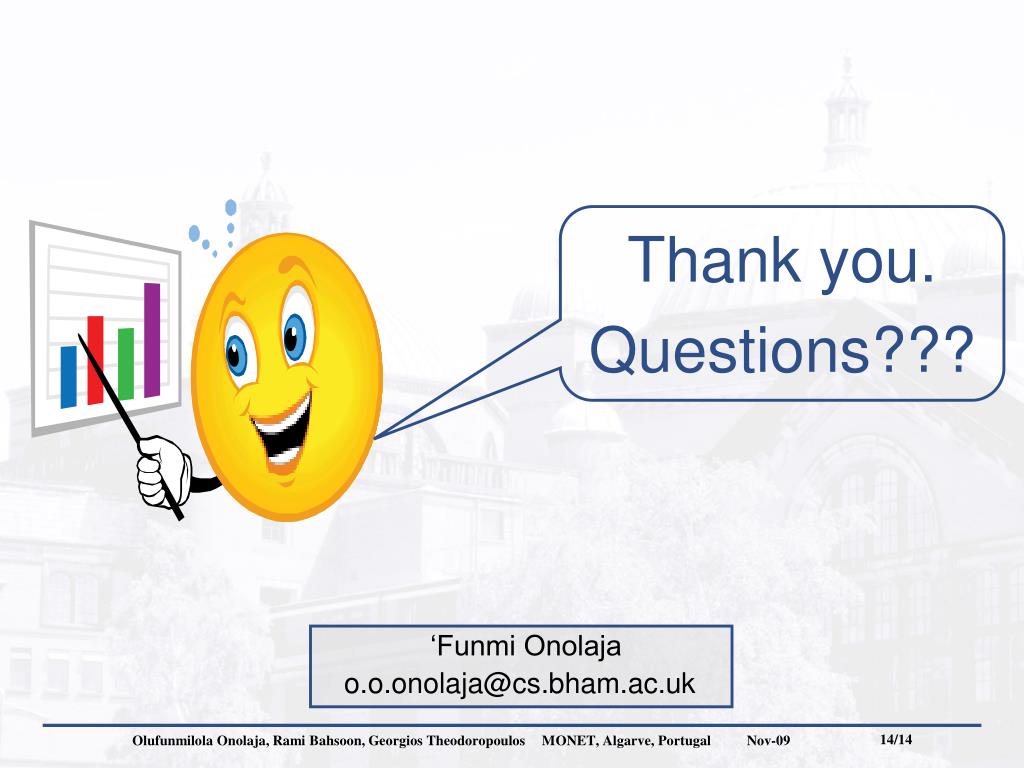 Thank you.
Questions???

‘Funmi Onolaja
o.o.onolaja@cs.bham.ac.uk

Olufunmilola Onolaja, Rami Bahsoon, Georgios Theodoropoulos MONET, Algarve, Portugal Nov-09 14/14